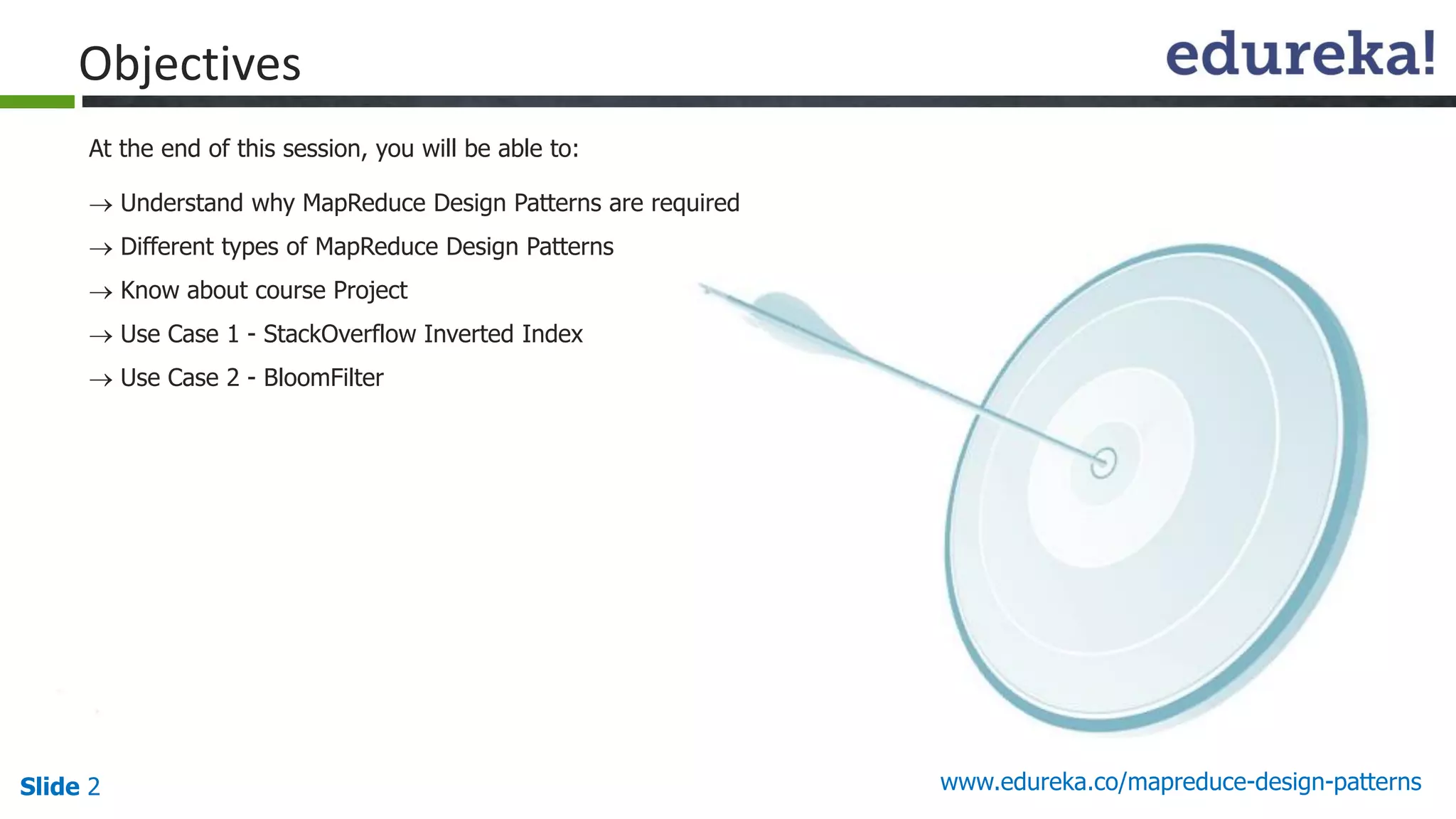 Objectives

edureka!

At the end of this session, you will be able to:

→ Understand why MapReduce Design Patterns are required

→ Different types of MapReduce Design Patterns

→ Know about course Project

→ Use Case 1 - StackOverflow Inverted Index

→ Use Case 2 - BloomFilter

Slide 2

www.edureka.co/mapreduce-design-patterns